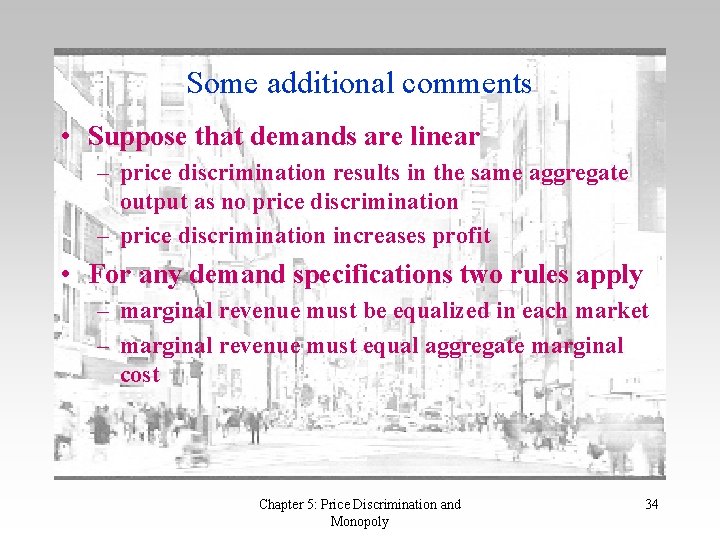 Some additional comments

• Suppose that demands are linear
 – price discrimination results in the same aggregate output as no price discrimination
 – price discrimination increases profit

• For any demand specifications two rules apply
 – marginal revenue must be equalized in each market
 – marginal revenue must equal aggregate marginal cost

Chapter 5: Price Discrimination and Monopoly

34